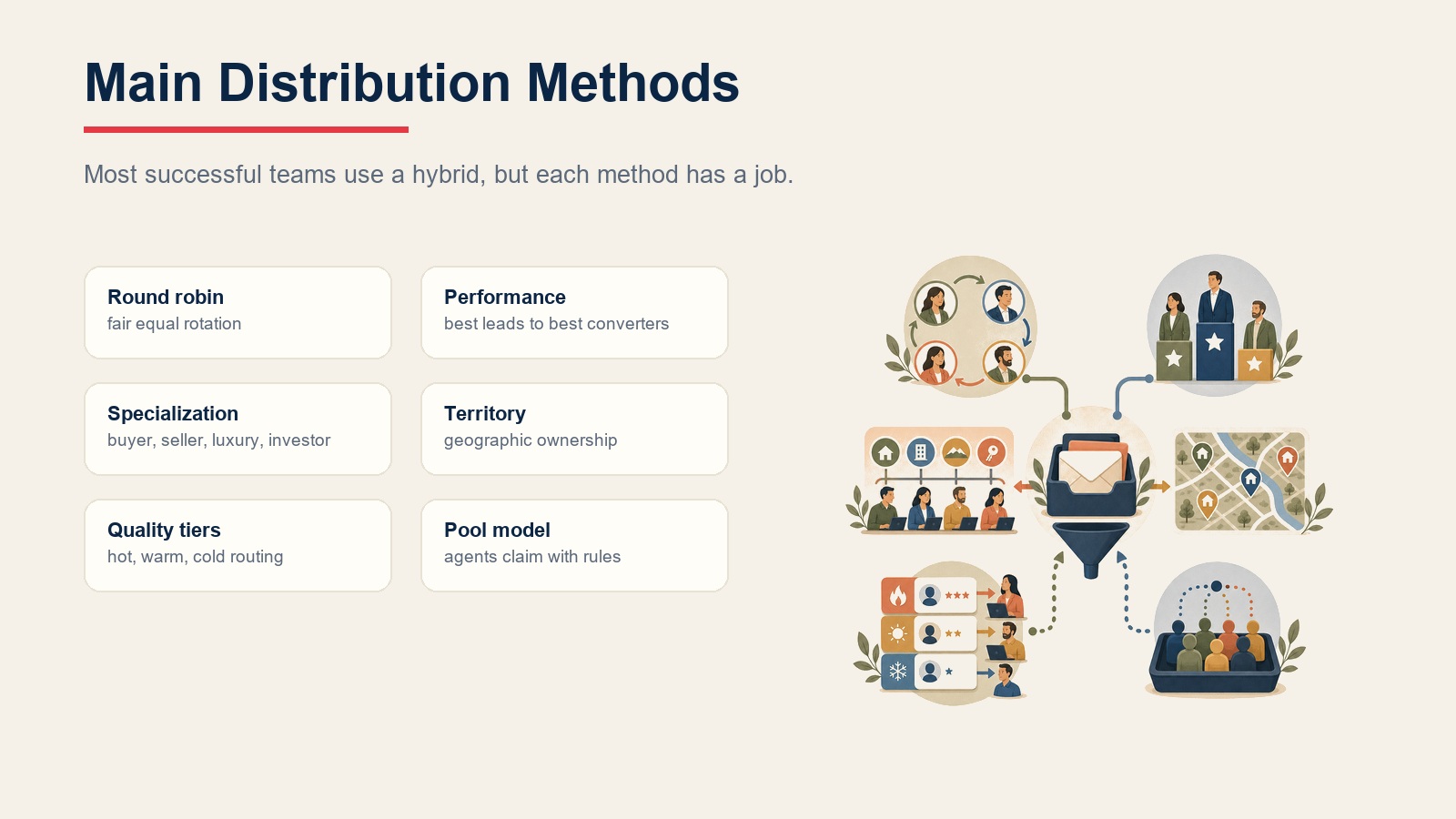 Main Distribution Methods

Most successful teams use a hybrid, but each method has a job.

Round robin
fair equal rotation

Performance
best leads to best converters

Specialization
buyer, seller, luxury, investor

Territory
geographic ownership

Quality tiers
hot, warm, cold routing

Pool model
agents claim with rules